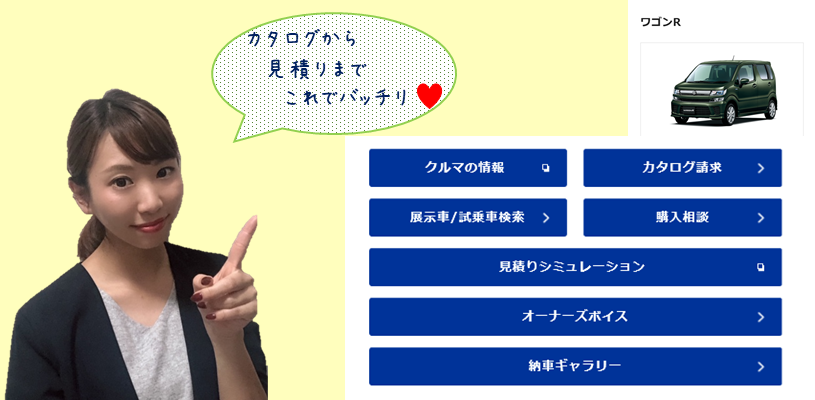 カタログから
見積りまで
これでバッチリ

ワゴンR

クルマの情報

カタログ請求

展示車/試乗車検索

購入相談

見積りシミュレーション

オーナーズボイス

納車ギャラリー